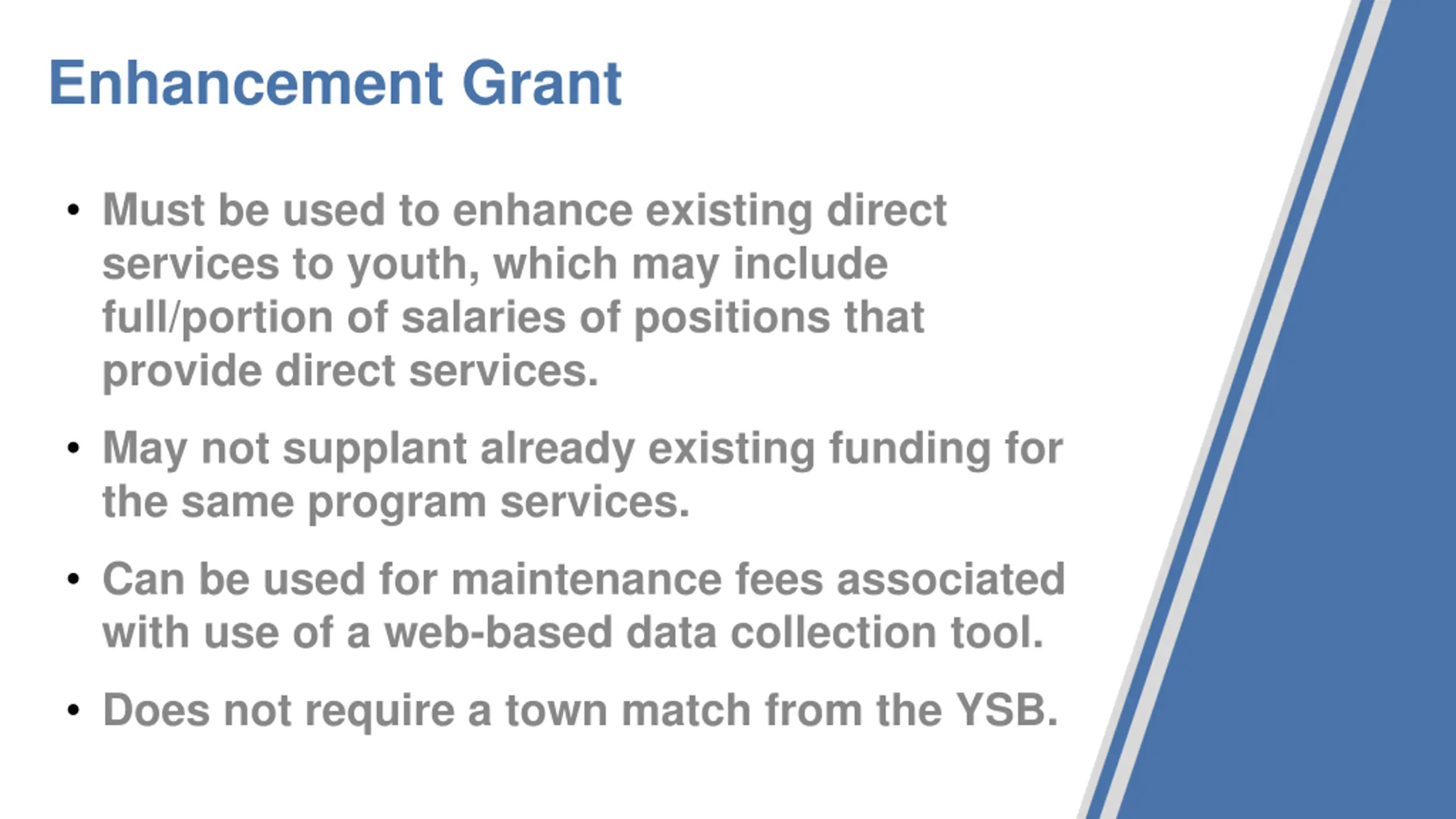 Enhancement Grant

• Must be used to enhance existing direct services to youth, which may include full/portion of salaries of positions that provide direct services.

• May not supplant already existing funding for the same program services.

• Can be used for maintenance fees associated with use of a web-based data collection tool.

• Does not require a town match from the YSB.